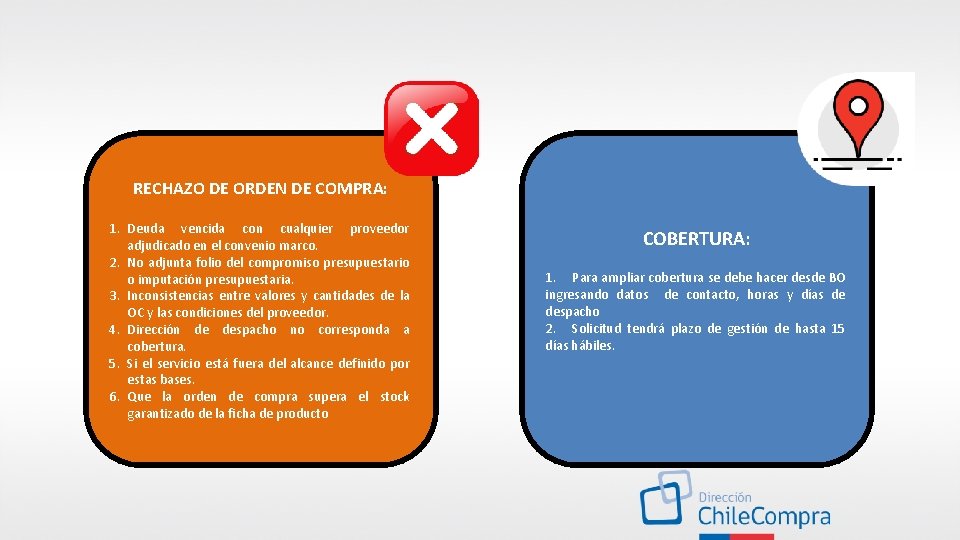 RECHAZO DE ORDEN DE COMPRA:

1. Deuda vencida con cualquier proveedor adjudicado en el convenio marco.
2. No adjunta folio del compromiso presupuestario o imputación presupuestaria.
3. Inconsistencias entre valores y cantidades de la OC y las condiciones del proveedor.
4. Dirección de despacho no corresponda a cobertura.
5. Si el servicio está fuera del alcance definido por estas bases.
6. Que la orden de compra supera el stock garantizado de la ficha de producto

COBERTURA:

1. Para ampliar cobertura se debe hacer desde BO ingresando datos de contacto, horas y días de despacho
2. Solicitud tendrá plazo de gestión de hasta 15 días hábiles.

Dirección ChileCompra